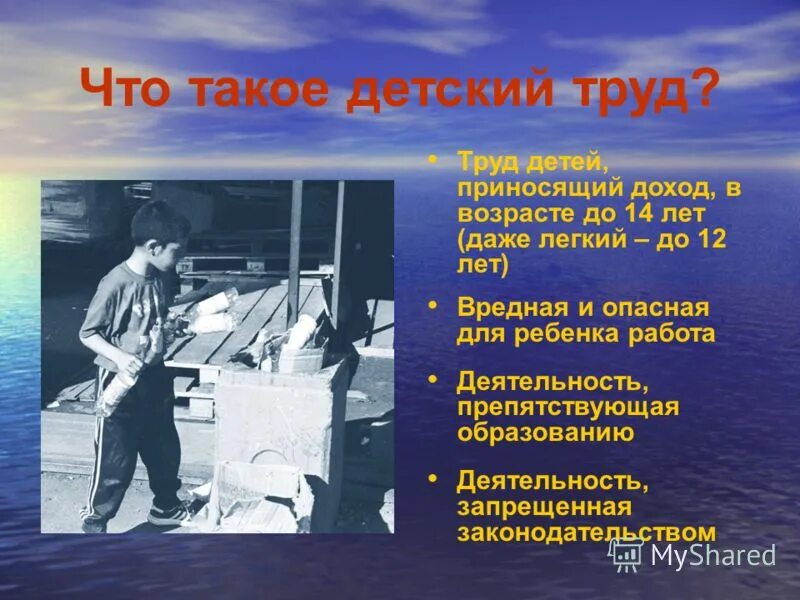 Что такое детский труд?

• Труд детей, приносящий доход, в возрасте до 14 лет (даже легкий – до 12 лет)

• Вредная и опасная для ребенка работа

• Деятельность, препятствующая образованию

• Деятельность, запрещенная законодательством

MyShared